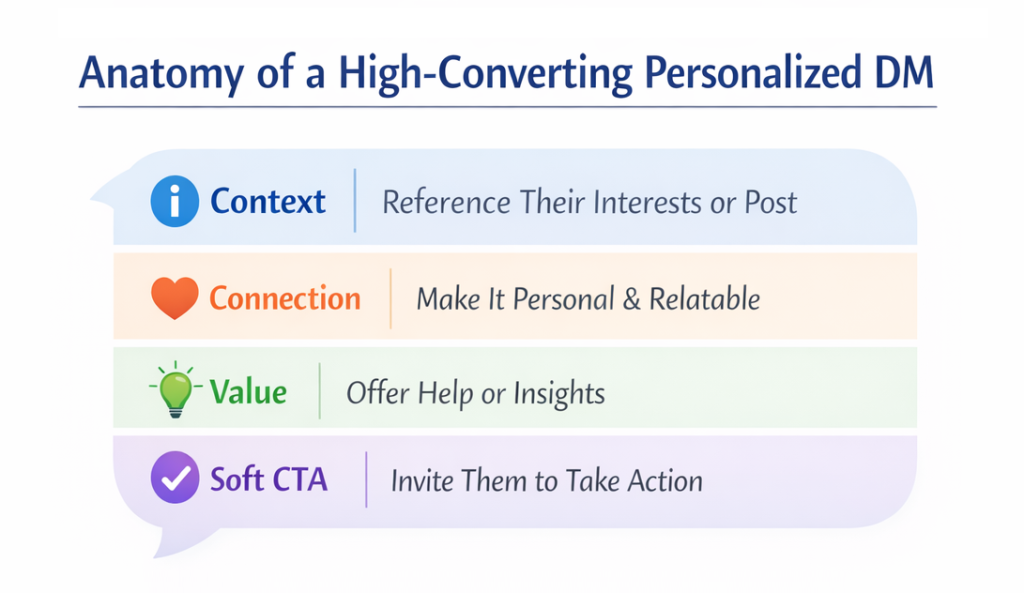 Anatomy of a High-Converting Personalized DM

Context | Reference Their Interests or Post

Connection | Make It Personal & Relatable

Value | Offer Help or Insights

Soft CTA | Invite Them to Take Action